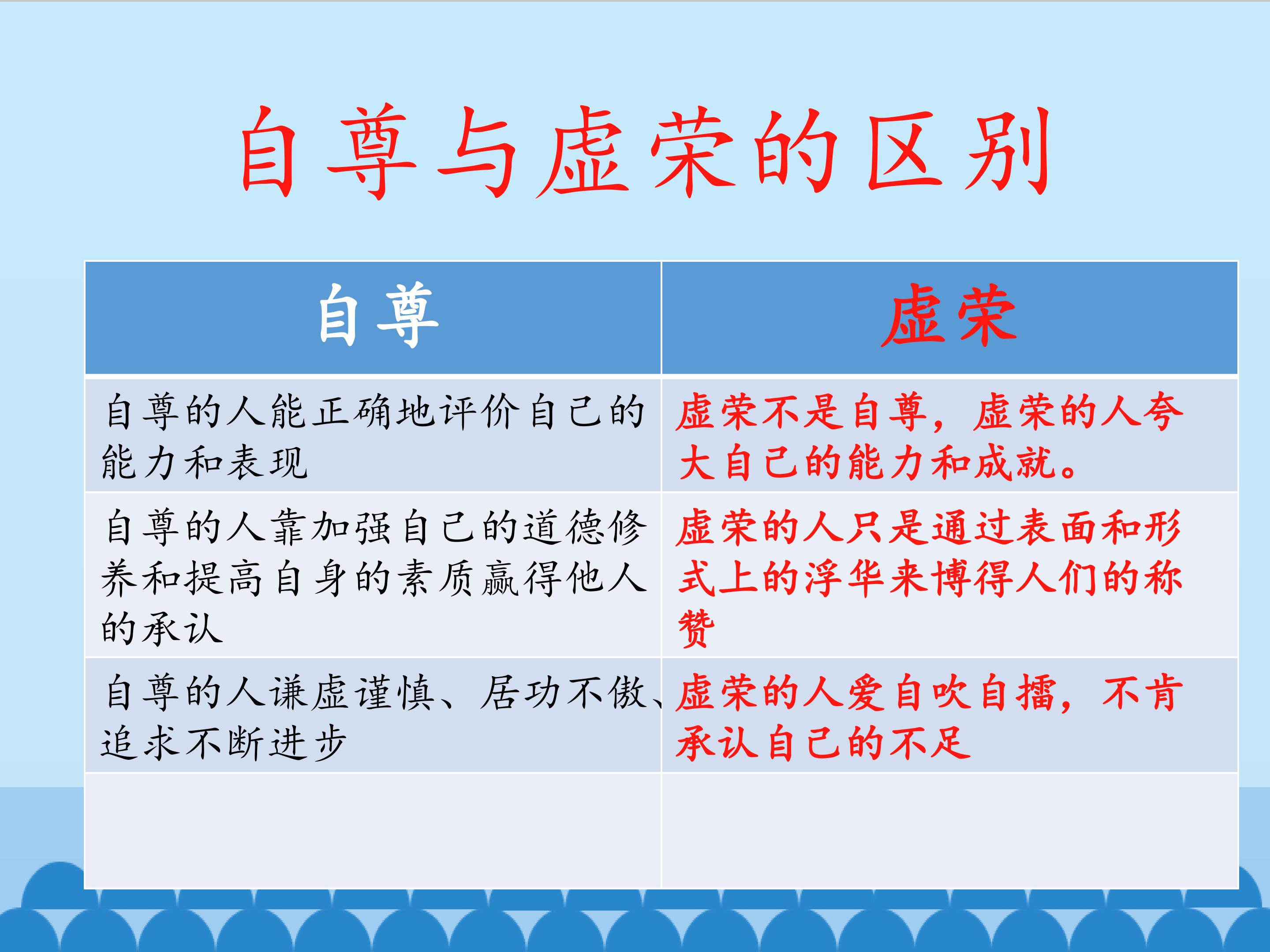 自尊与虚荣的区别

| 自尊 | 虚荣 |
|---|---|
| 自尊的人能正确地评价自己的能力和表现 | 虚荣不是自尊，虚荣的人夸大自己的能力和成就。 |
| 自尊的人靠加强自己的道德修养和提高自身的素质赢得他人的承认 | 虚荣的人只是通过表面和形式上的浮华来博得人们的称赞 |
| 自尊的人谦虚谨慎、居功不傲、追求不断进步 | 虚荣的人爱自吹自擂，不肯承认自己的不足 |
| | |